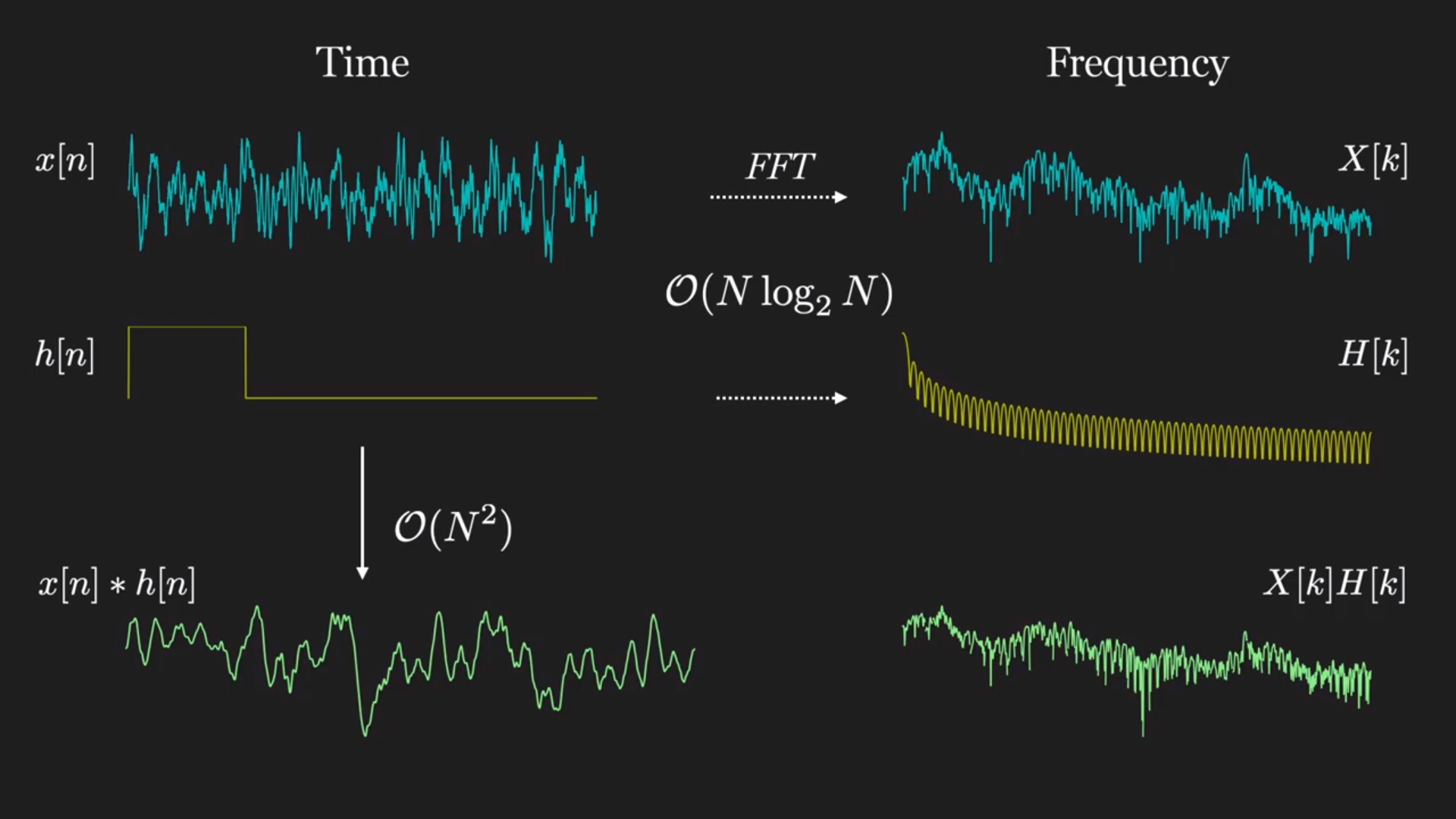 Time

Frequency

$x[n]$

$FFT$

$X[k]$

$\mathcal{O}(N \log_2 N)$

$h[n]$

$H[k]$

$\mathcal{O}(N^2)$

$x[n] * h[n]$

$X[k]H[k]$